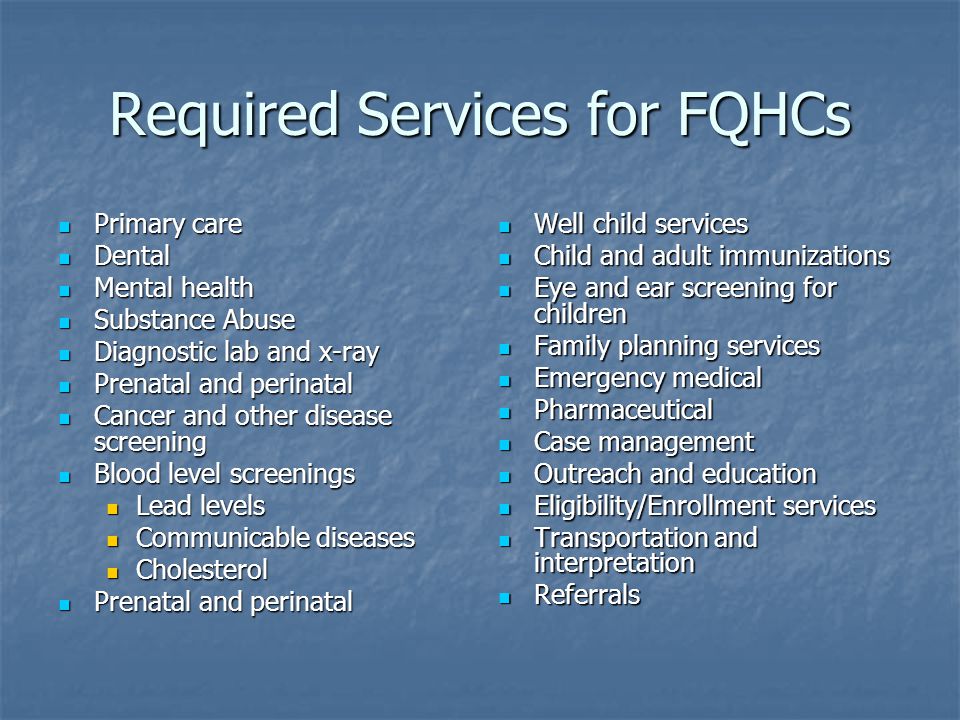 Required Services for FQHCs

- Primary care
- Dental
- Mental health
- Substance Abuse
- Diagnostic lab and x-ray
- Prenatal and perinatal
- Cancer and other disease screening
- Blood level screenings
  - Lead levels
  - Communicable diseases
  - Cholesterol
- Prenatal and perinatal

- Well child services
- Child and adult immunizations
- Eye and ear screening for children
- Family planning services
- Emergency medical
- Pharmaceutical
- Case management
- Outreach and education
- Eligibility/Enrollment services
- Transportation and interpretation
- Referrals